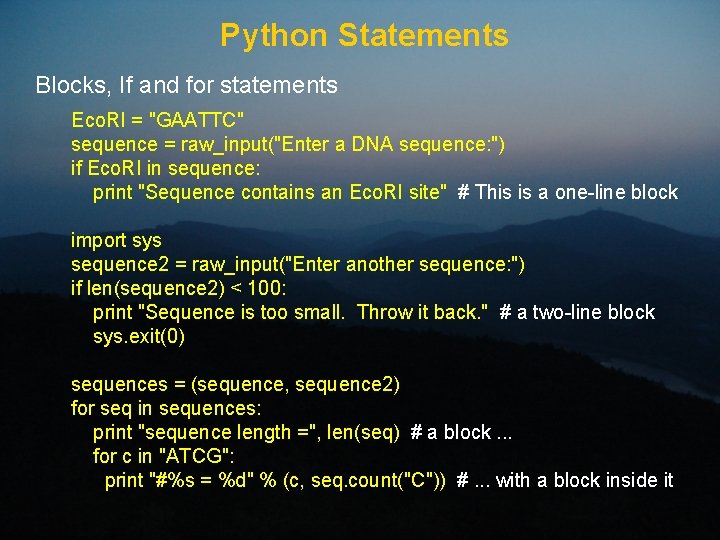 Python Statements

Blocks, If and for statements

EcoRI = "GAATTC"
sequence = raw_input("Enter a DNA sequence:")
if EcoRI in sequence:
    print "Sequence contains an EcoRI site"  # This is a one-line block

import sys
sequence2 = raw_input("Enter another sequence:")
if len(sequence2) < 100:
    print "Sequence is too small.  Throw it back."  # a two-line block
    sys.exit(0)

sequences = (sequence, sequence2)
for seq in sequences:
    print "sequence length =", len(seq)  # a block ...
    for c in "ATCG":
      print "#%s = %d" % (c, seq.count("C"))  # ... with a block inside it